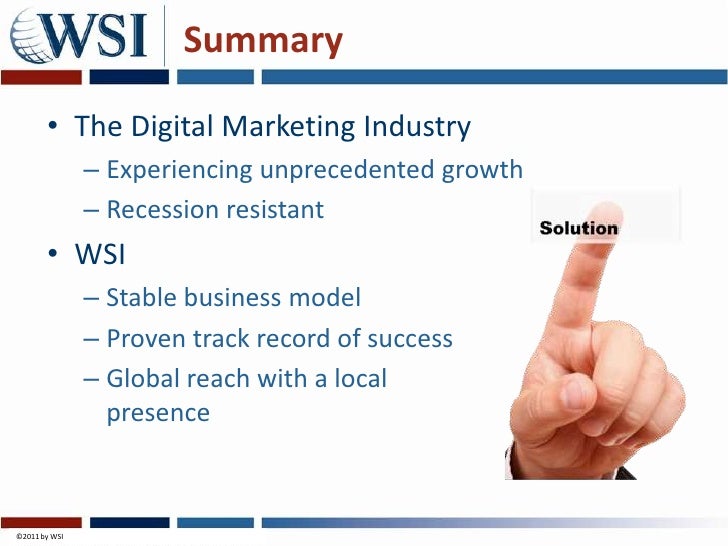 WSI Summary

• The Digital Marketing Industry
– Experiencing unprecedented growth
– Recession resistant
• WSI
– Stable business model
– Proven track record of success
– Global reach with a local presence

Solution

©2011 by WSI